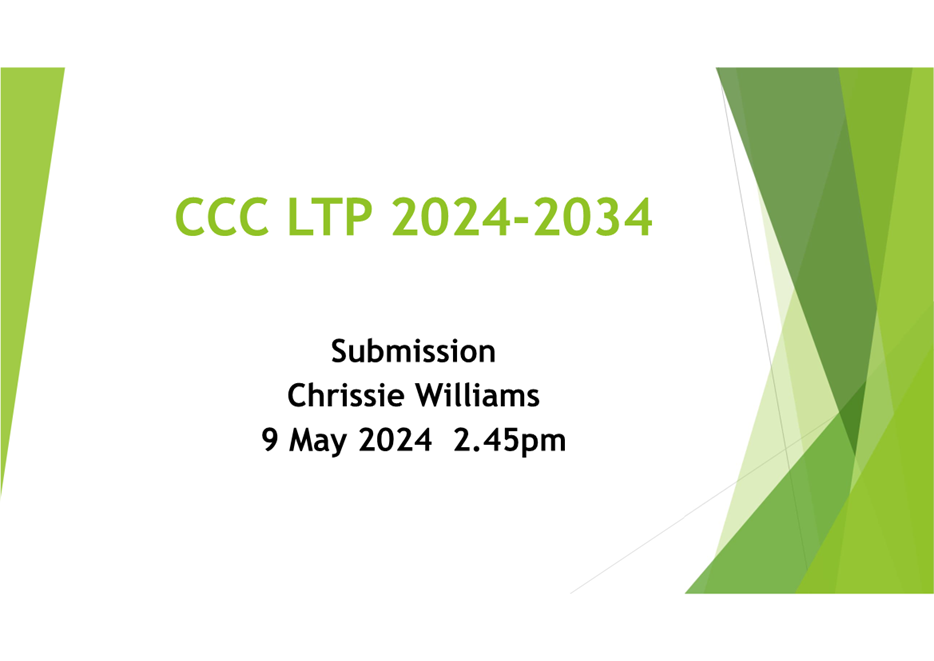 CCC LTP 2024-2034

Submission
Chrissie Williams
9 May 2024 2.45pm